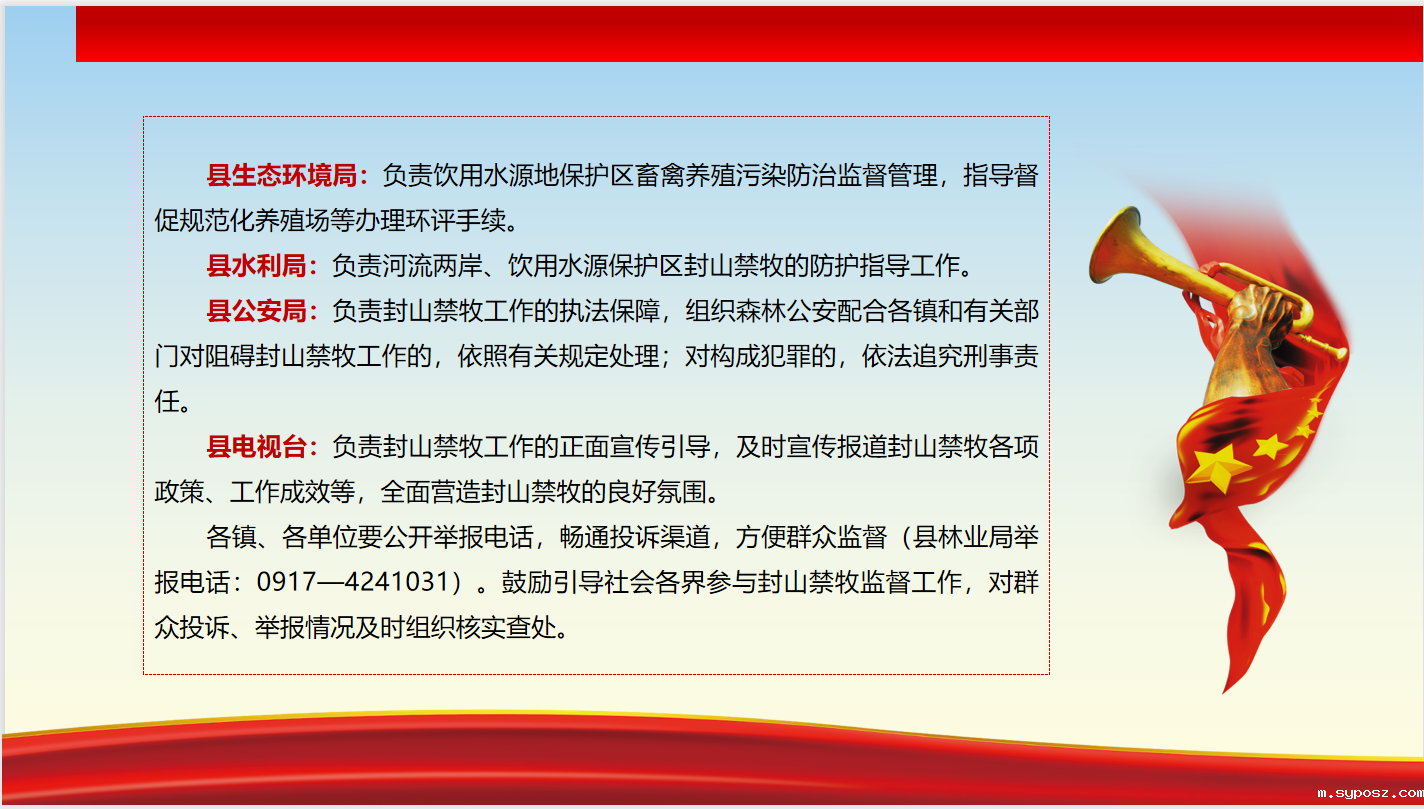 县生态环境局：负责饮用水源地保护区畜禽养殖污染防治监督管理，指导督促规范化养殖场等办理环评手续。

县水利局：负责河流两岸、饮用水源保护区封山禁牧的防护指导工作。

县公安局：负责封山禁牧工作的执法保障，组织森林公安配合各镇和有关部门对阻碍封山禁牧工作的，依照有关规定处理；对构成犯罪的，依法追究刑事责任。

县电视台：负责封山禁牧工作的正面宣传引导，及时宣传报道封山禁牧各项政策、工作成效等，全面营造封山禁牧的良好氛围。

各镇、各单位要公开举报电话，畅通投诉渠道，方便群众监督（县林业局举报电话：0917—4241031）。鼓励引导社会各界参与封山禁牧监督工作，对群众投诉、举报情况及时组织核实查处。

m.syposz.com